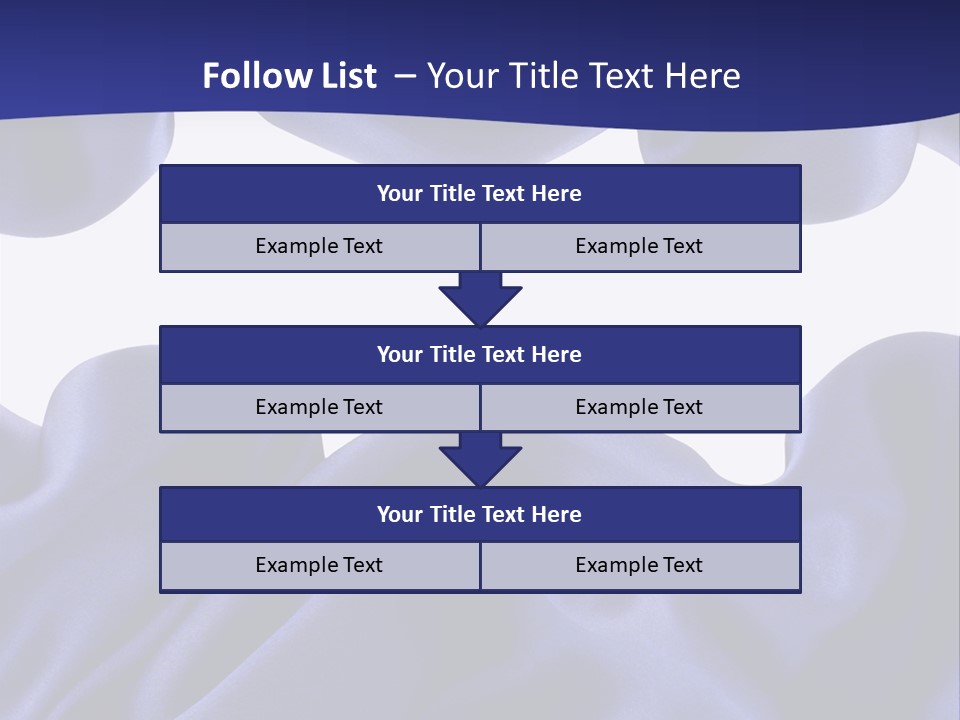 Follow List – Your Title Text Here

Your Title Text Here

Example Text

Example Text

Your Title Text Here

Example Text

Example Text

Your Title Text Here

Example Text

Example Text